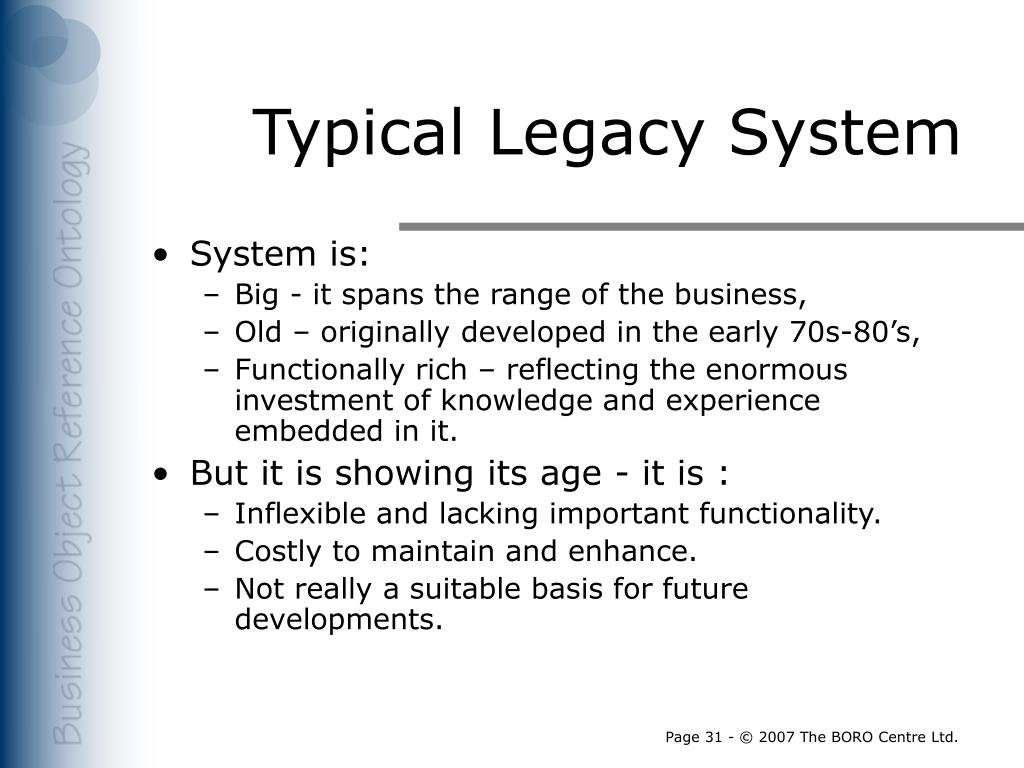 Business Object Reference Ontology

Typical Legacy System

• System is:
  – Big - it spans the range of the business,
  – Old – originally developed in the early 70s-80’s,
  – Functionally rich – reflecting the enormous investment of knowledge and experience embedded in it.
• But it is showing its age - it is :
  – Inflexible and lacking important functionality.
  – Costly to maintain and enhance.
  – Not really a suitable basis for future developments.

Page 31 - © 2007 The BORO Centre Ltd.